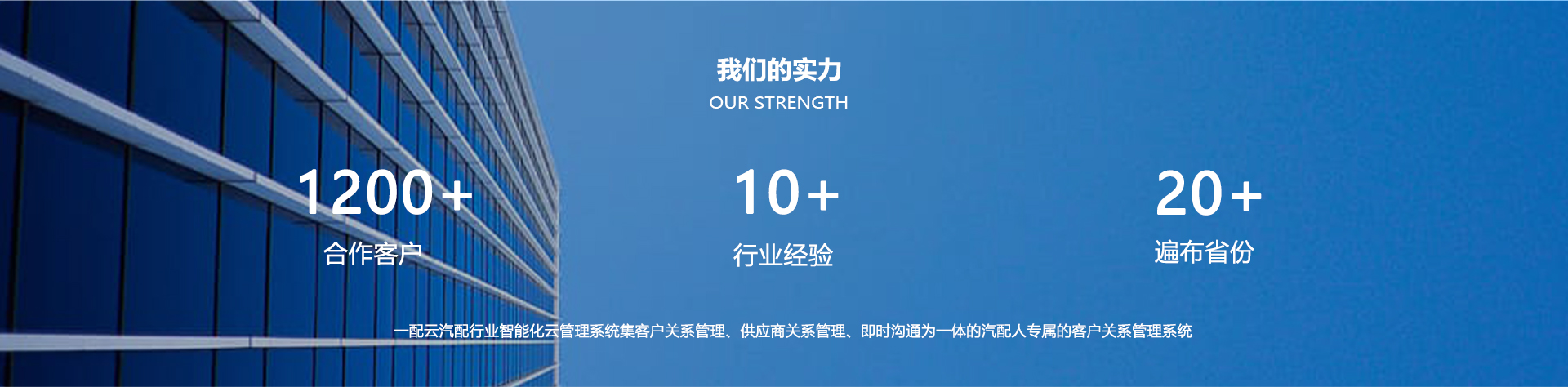 我们的实力
OUR STRENGTH

1200+
合作客户

10+
行业经验

20+
遍布省份

一配云汽配行业智能化云管理系统集客户关系管理、供应商关系管理、即时沟通为一体的汽配人专属的客户关系管理系统